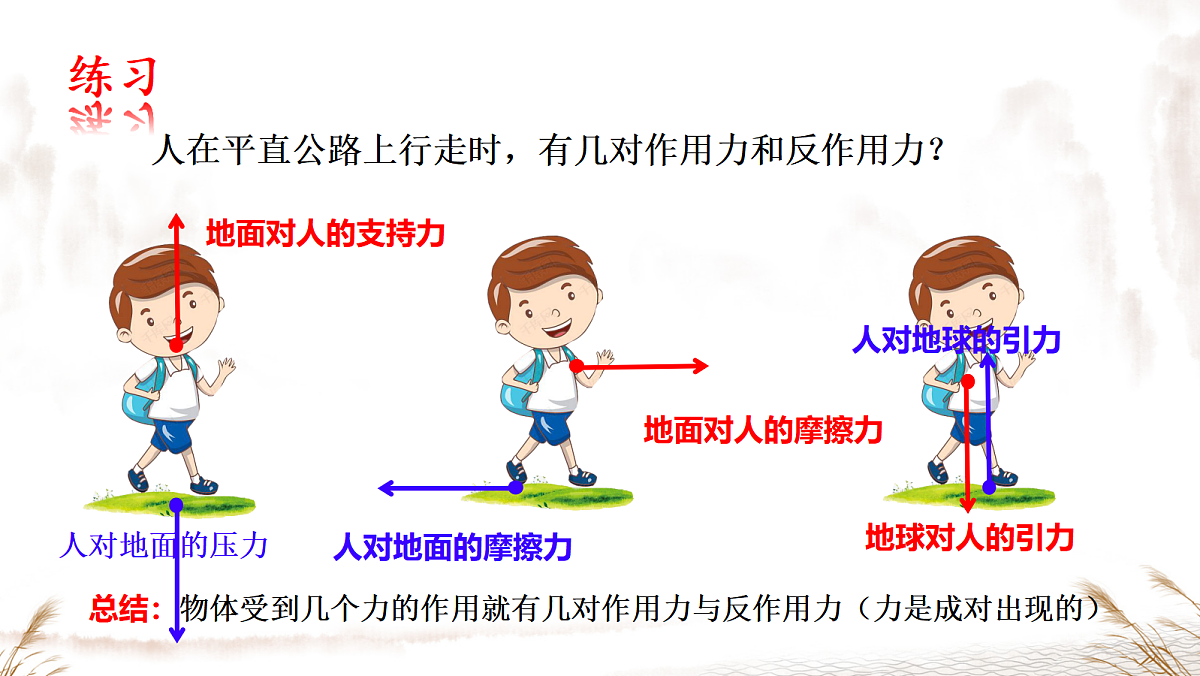 练习

人在平直公路上行走时，有几对作用力和反作用力？

地面对人的支持力

人对地面的压力

地面对人的摩擦力

人对地面的摩擦力

人对地球的引力

地球对人的引力

总结：物体受到几个力的作用就有几对作用力与反作用力（力是成对出现的）